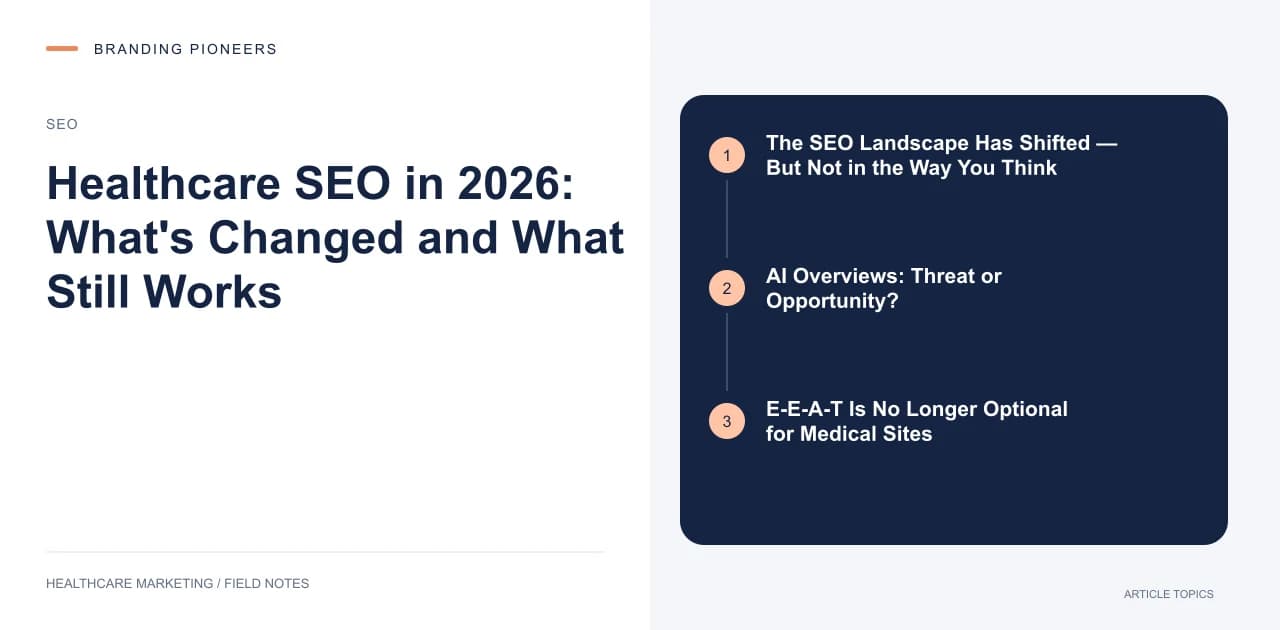 BRANDING PIONEERS

SEO

Healthcare SEO in 2026: What's Changed and What Still Works

HEALTHCARE MARKETING / FIELD NOTES

1 The SEO Landscape Has Shifted — But Not in the Way You Think

2 AI Overviews: Threat or Opportunity?

3 E-E-A-T Is No Longer Optional for Medical Sites

ARTICLE TOPICS